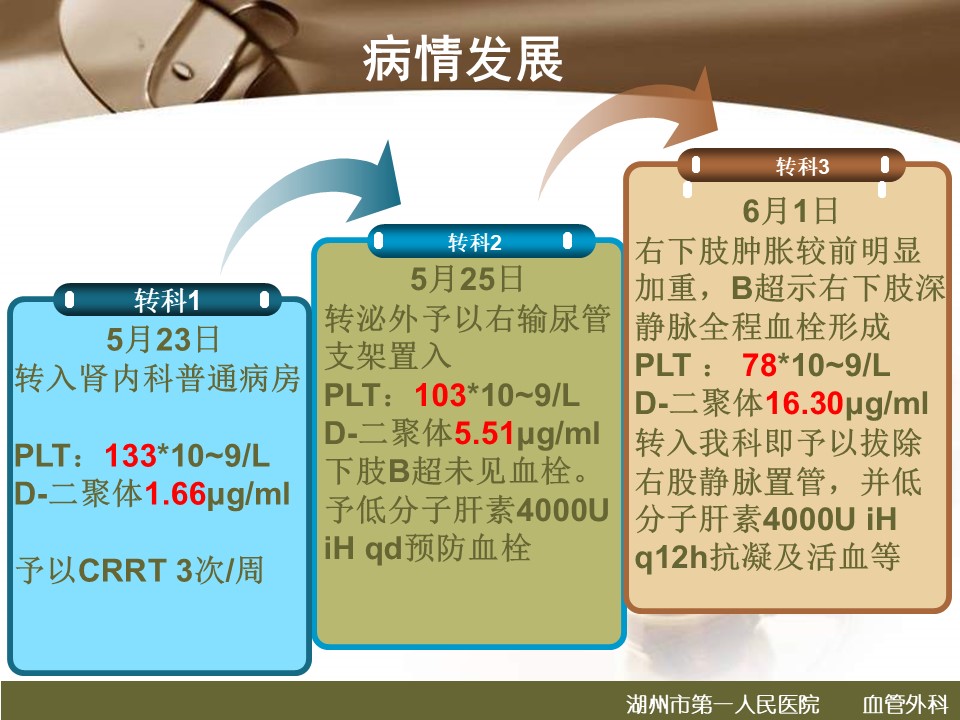 病情发展

转科1
5月23日
转入肾内科普通病房

PLT：133*10~9/L
D-二聚体1.66μg/ml

予以CRRT 3次/周

转科2
5月25日
转泌外予以右输尿管支架置入
PLT：103*10~9/L
D-二聚体5.51μg/ml
下肢B超未见血栓。
予低分子肝素4000U iH qd预防血栓

转科3
6月1日
右下肢肿胀较前明显加重，B超示右下肢深静脉全程血栓形成
PLT ： 78*10~9/L
D-二聚体16.30μg/ml
转入我科即予以拔除右股静脉置管，并低分子肝素4000U iH q12h抗凝及活血等

湖州市第一人民医院　血管外科